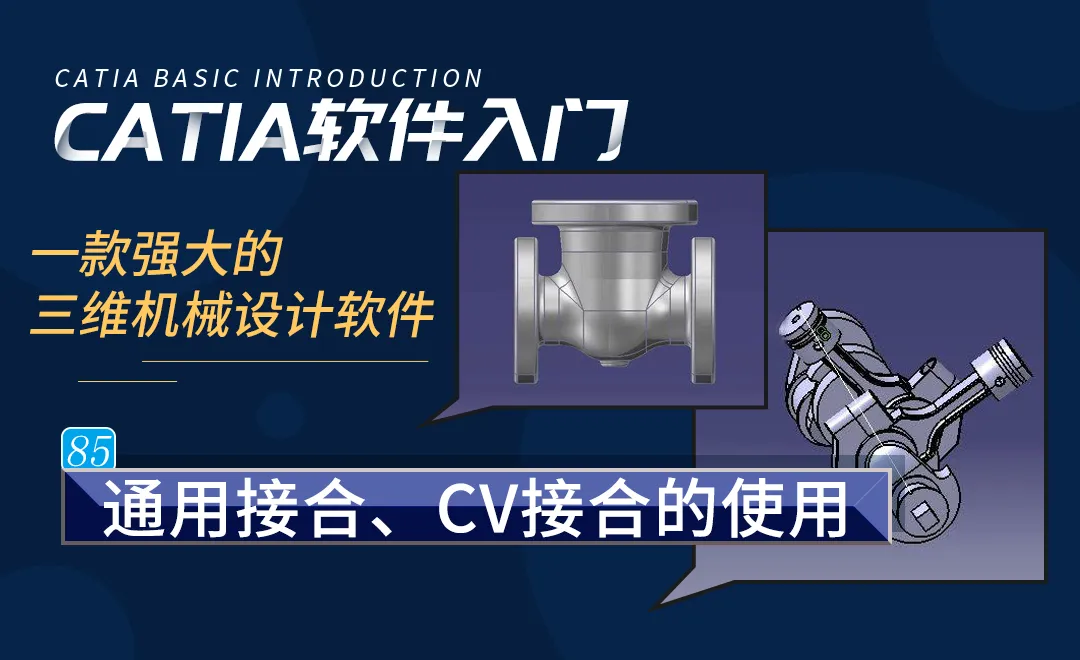 CATIA BASIC INTRODUCTION
CATIA软件入门

一款强大的
三维机械设计软件

85
通用接合、CV接合的使用